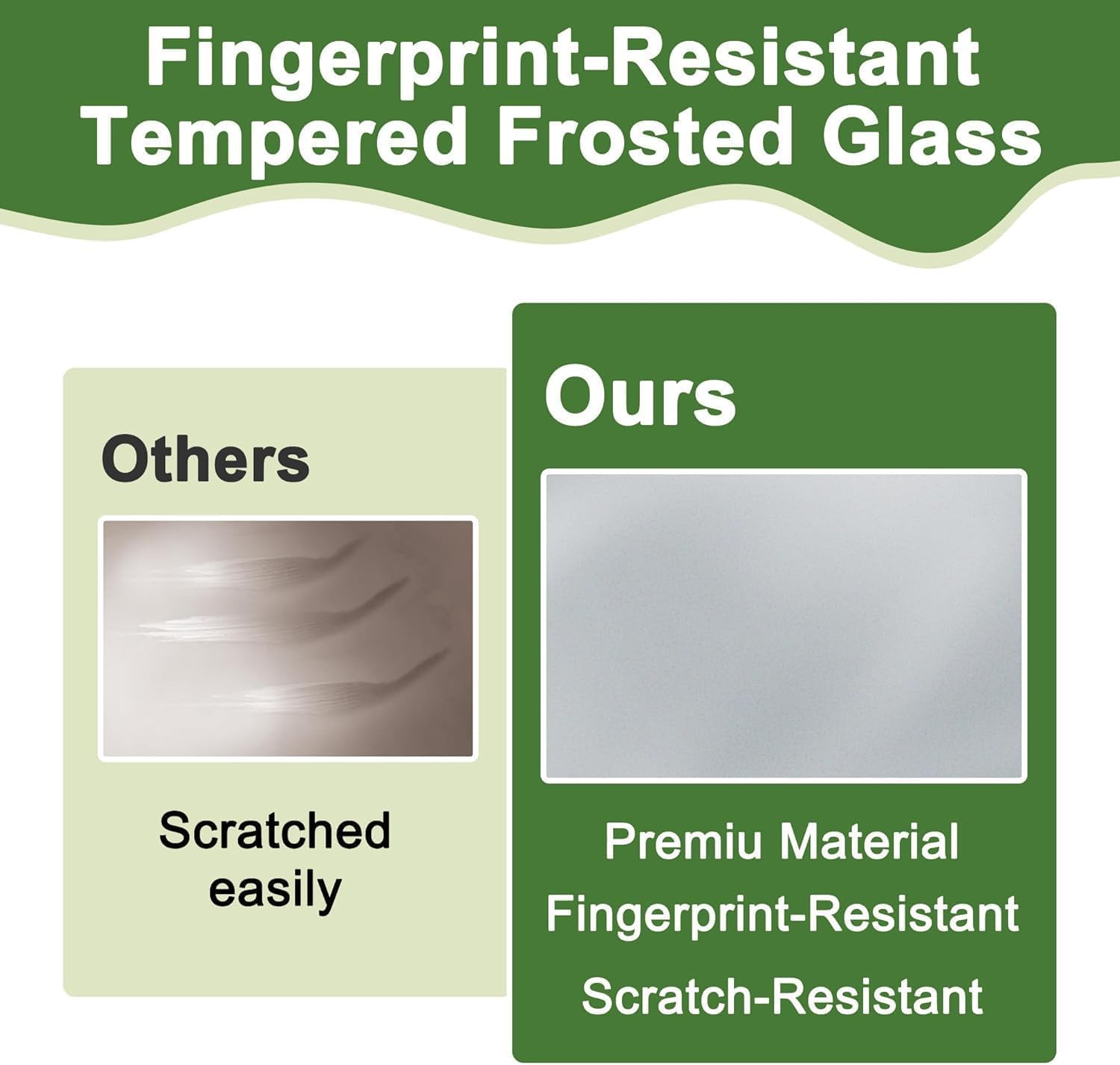 Fingerprint-Resistant Tempered Frosted Glass

Others

Scratched easily

Ours

Premiu Material
Fingerprint-Resistant
Scratch-Resistant